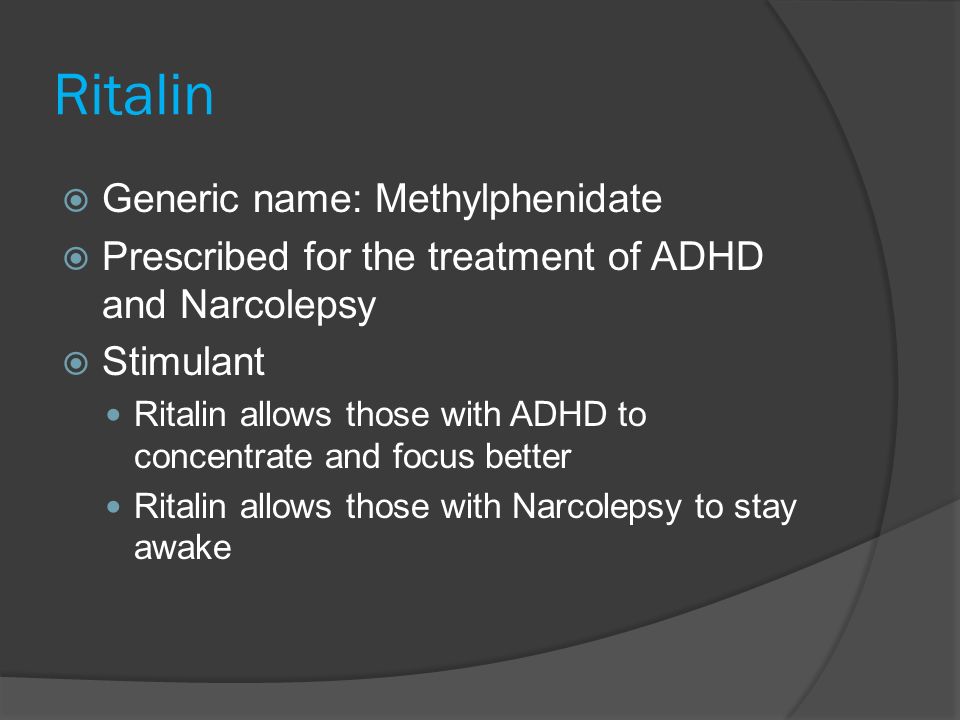 Ritalin

Generic name: Methylphenidate

Prescribed for the treatment of ADHD and Narcolepsy

Stimulant

Ritalin allows those with ADHD to concentrate and focus better

Ritalin allows those with Narcolepsy to stay awake